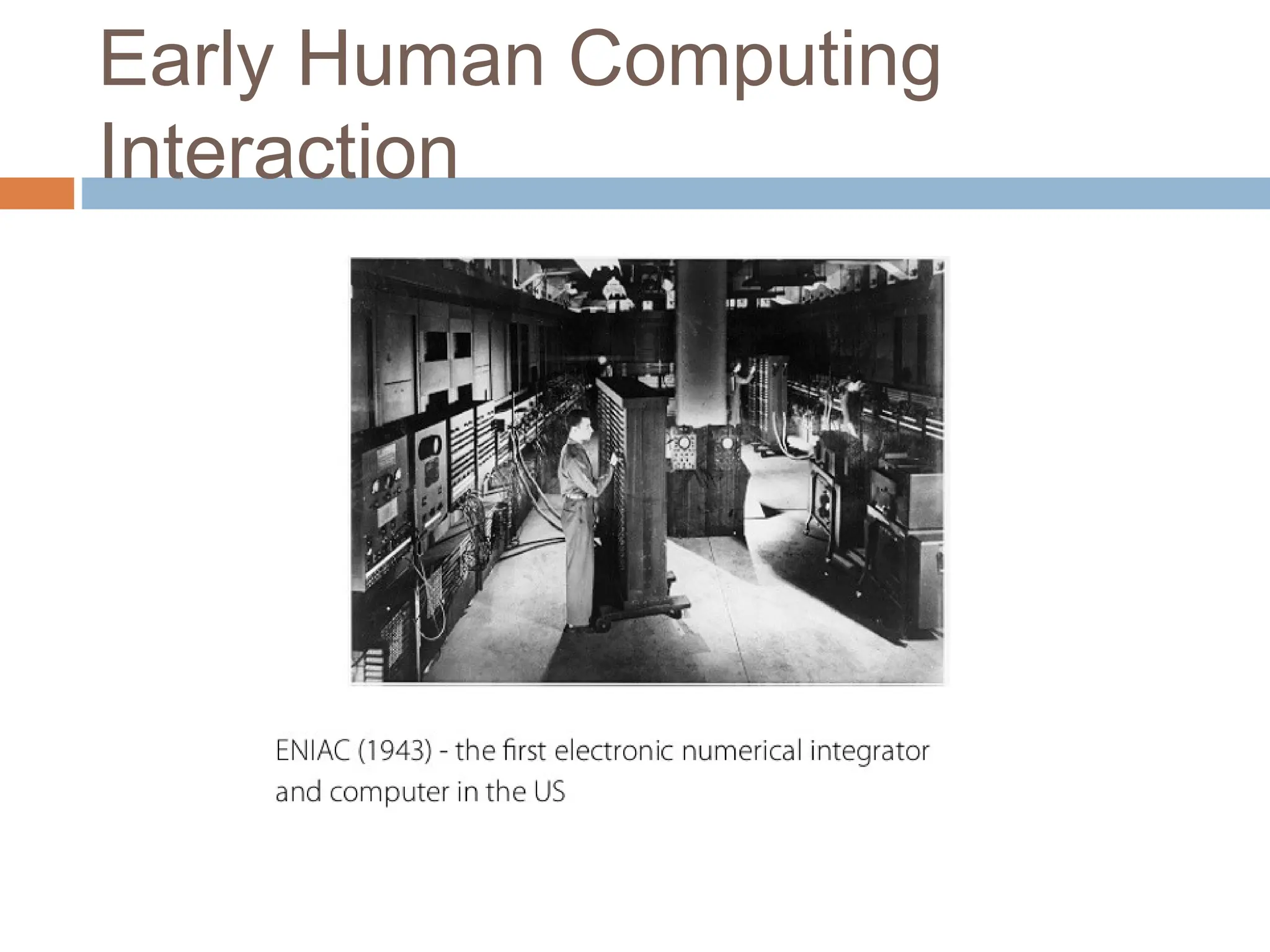 Early Human Computing Interaction

ENIAC (1943) - the first electronic numerical integrator and computer in the US